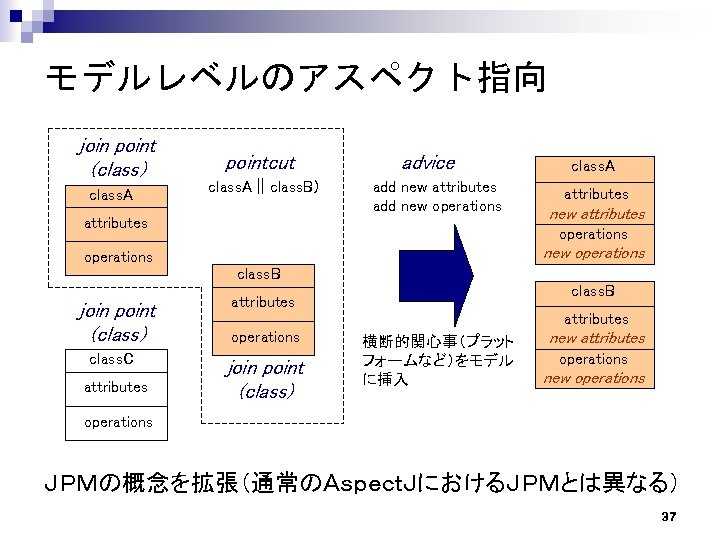 モデルレベルのアスペクト指向

join point
(class)

classA

attributes

operations

pointcut
classA || classB)

classB

attributes

operations

join point
(class)

join point
(class)

classC

attributes

operations

advice
add new attributes
add new operations

横断的関心事(プラットフォームなど)をモデルに挿入

classA

attributes
new attributes

operations
new operations

classB

attributes
new attributes

operations
new operations

JPMの概念を拡張(通常のAspectJにおけるJPMとは異なる)

37